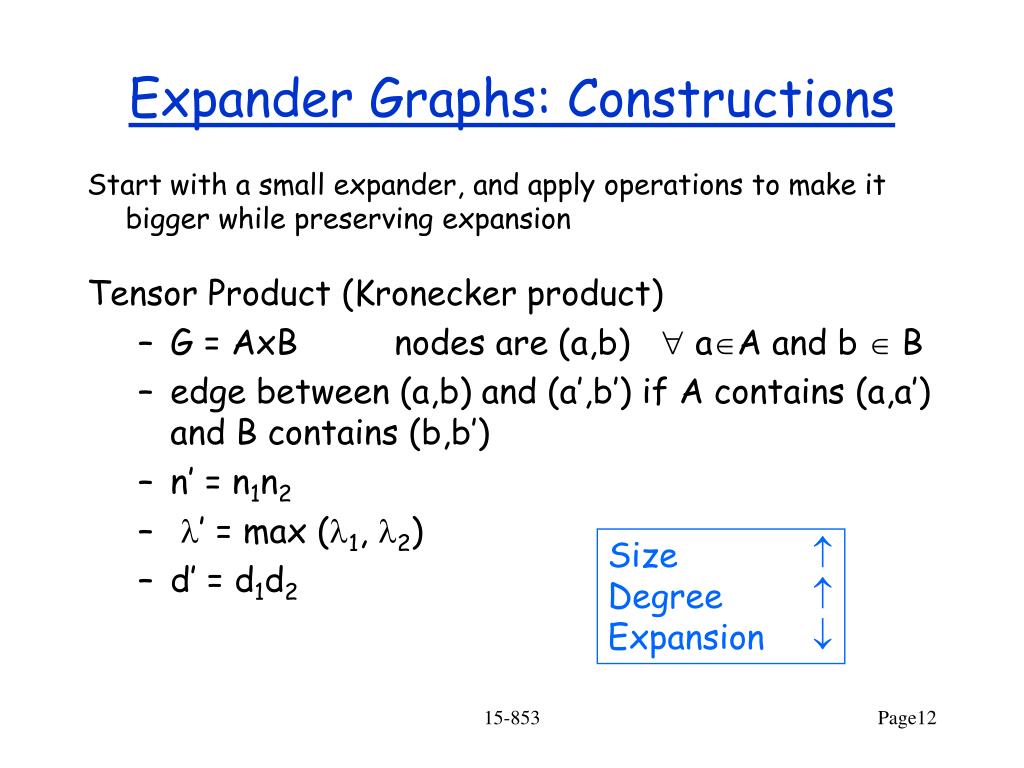 Expander Graphs: Constructions

Start with a small expander, and apply operations to make it bigger while preserving expansion

Tensor Product (Kronecker product)
– G = AxB nodes are (a,b) $\forall$ a$\in$A and b $\in$ B
– edge between (a,b) and (a',b') if A contains (a,a') and B contains (b,b')
– n' = $n_1n_2$
– $\lambda$' = max ($\lambda_1$, $\lambda_2$)
– d' = $d_1d_2$

Size $\uparrow$
Degree $\uparrow$
Expansion $\downarrow$

15-853

Page12